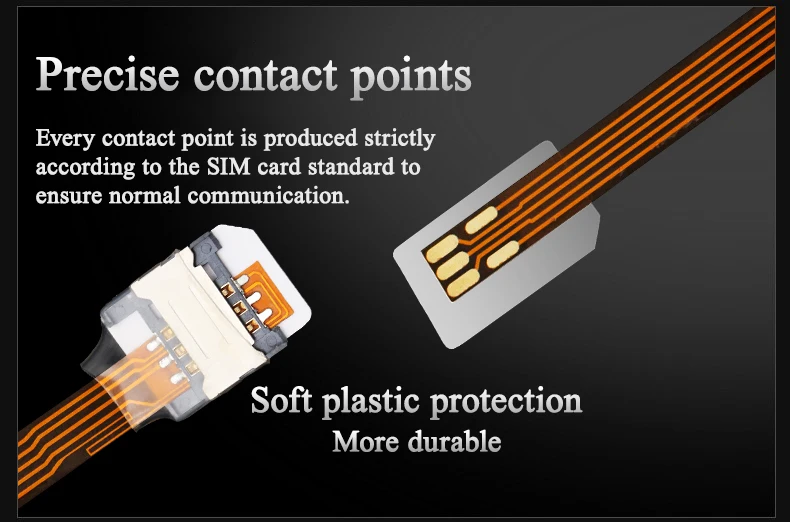 Precise contact points

Every contact point is produced strictly according to the SIM card standard to ensure normal communication.

Soft plastic protection
More durable